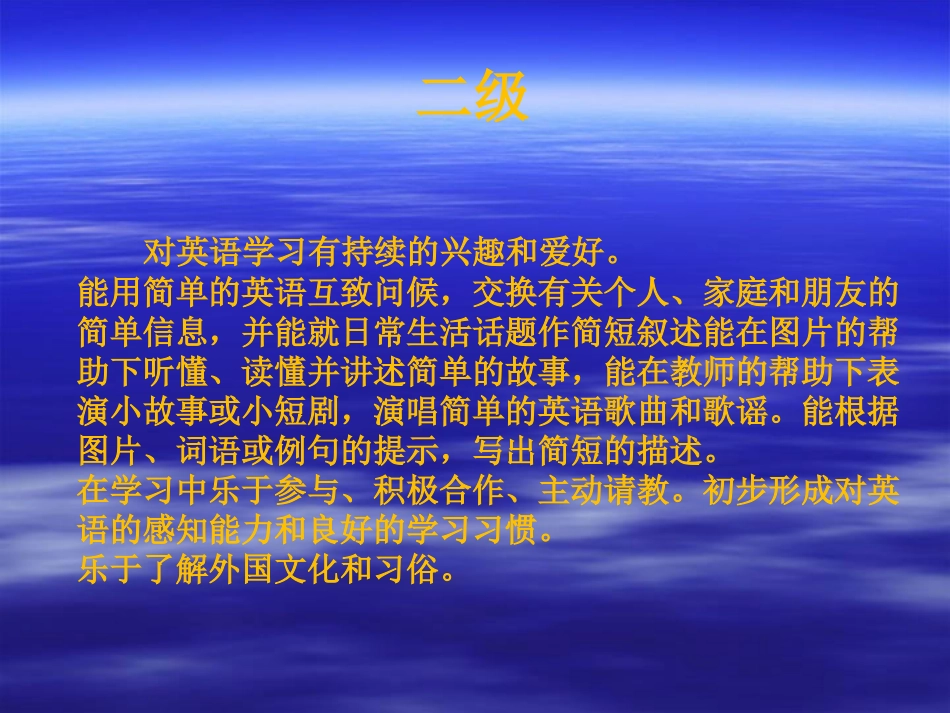 二级

对英语学习有持续的兴趣和爱好。
能用简单的英语互致问候，交换有关个人、家庭和朋友的简单信息，并能就日常生活话题作简短叙述能在图片的帮助下听懂、读懂并讲述简单的故事，能在教师的帮助下表演小故事或小短剧，演唱简单的英语歌曲和歌谣。能根据图片、词语或例句的提示，写出简短的描述。
在学习中乐于参与、积极合作、主动请教。初步形成对英语的感知能力和良好的学习习惯。
乐于了解外国文化和习俗。